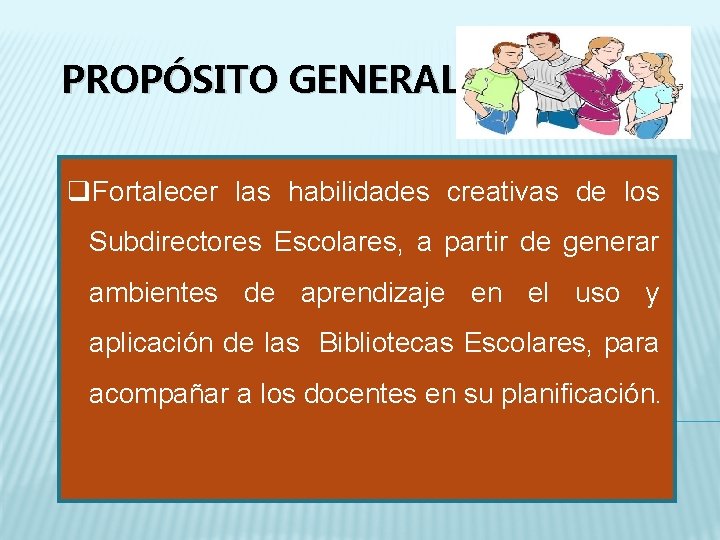 PROPÓSITO GENERAL

❑Fortalecer las habilidades creativas de los Subdirectores Escolares, a partir de generar ambientes de aprendizaje en el uso y aplicación de las Bibliotecas Escolares, para acompañar a los docentes en su planificación.